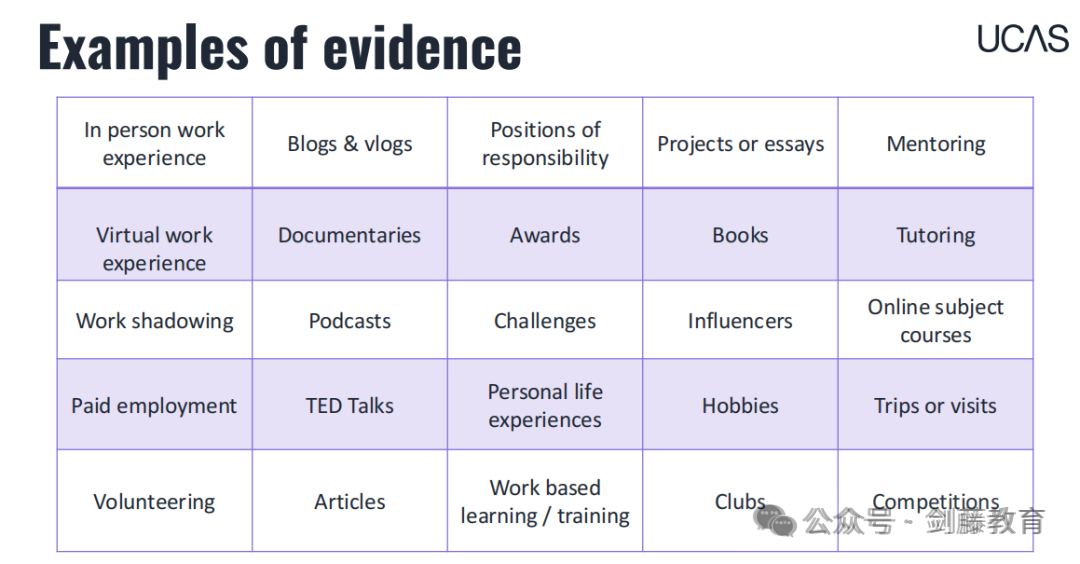 Examples of evidence

UCAS

| In person work experience | Blogs & vlogs | Positions of responsibility | Projects or essays | Mentoring |
|---|---|---|---|---|
| Virtual work experience | Documentaries | Awards | Books | Tutoring |
| Work shadowing | Podcasts | Challenges | Influencers | Online subject courses |
| Paid employment | TED Talks | Personal life experiences | Hobbies | Trips or visits |
| Volunteering | Articles | Work based learning / training | Clubs | Competitions |

公众号 · 剑藤教育